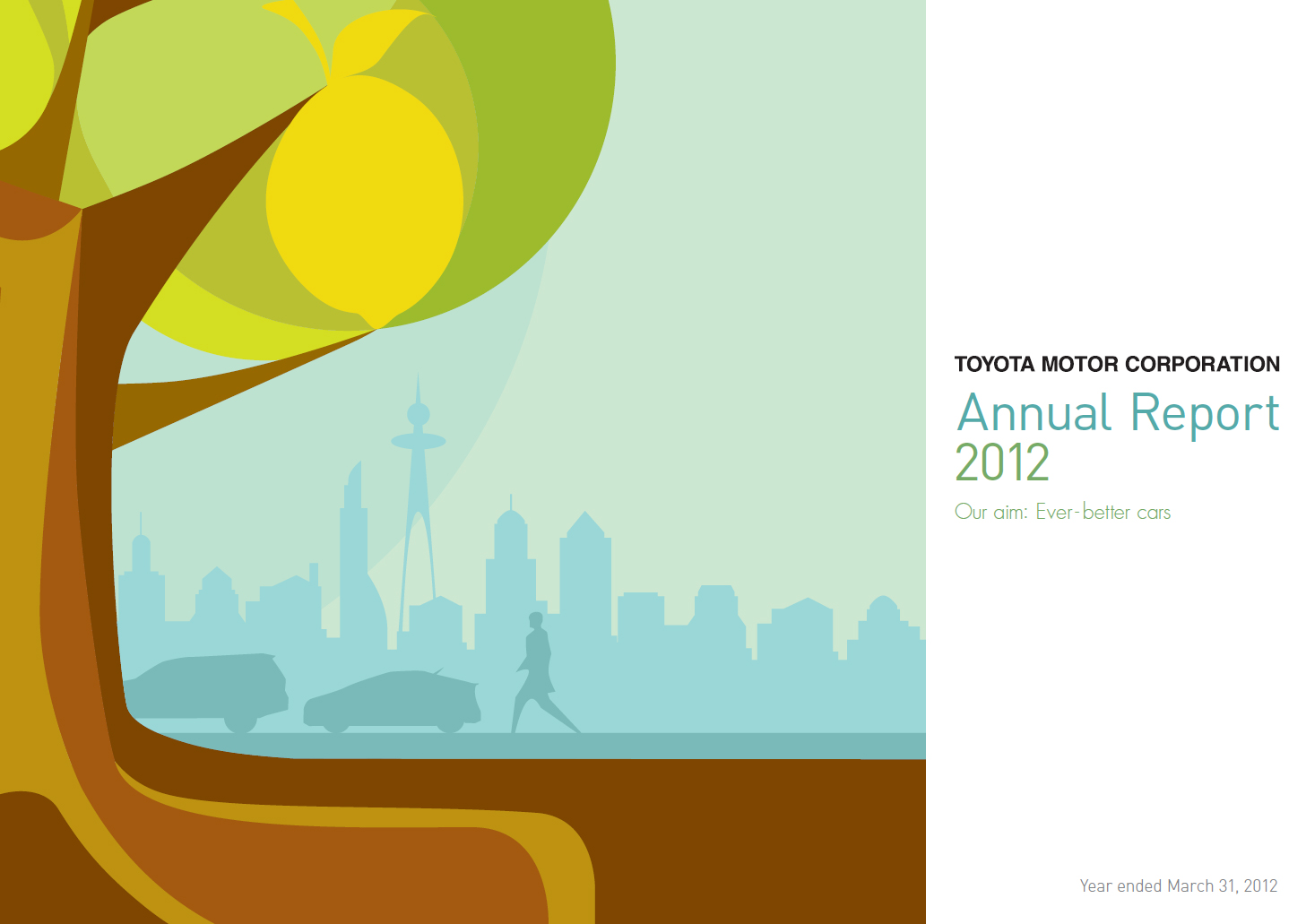 TOYOTA MOTOR CORPORATION
Annual Report 2012
Our aim: Ever-better cars

Year ended March 31, 2012